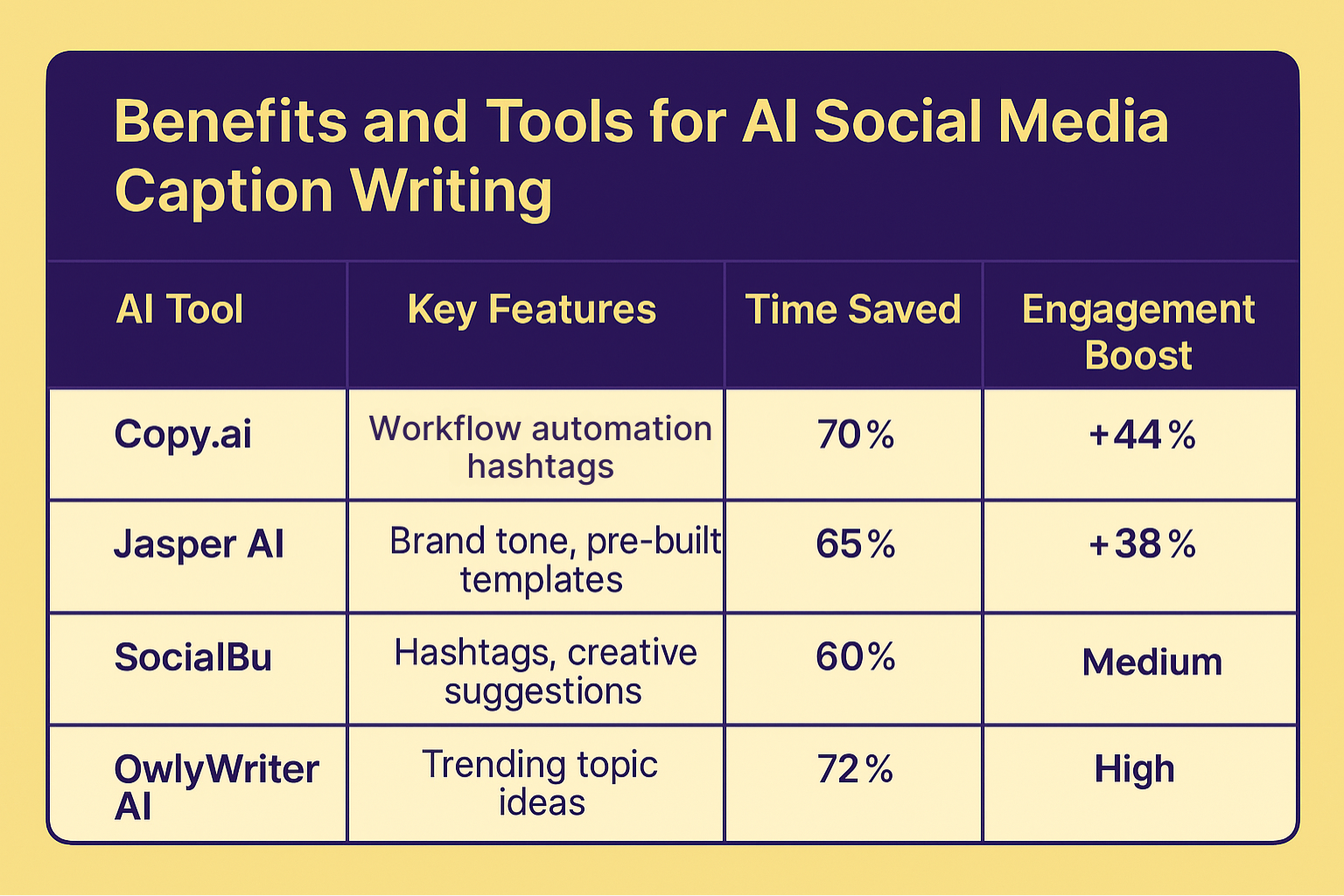 Benefits and Tools for AI Social Media Caption Writing

| AI Tool | Key Features | Time Saved | Engagement Boost |
|---|---|---|---|
| Copy.ai | Workflow automation hashtags | 70% | +44% |
| Jasper AI | Brand tone, pre-built templates | 65% | +38% |
| SocialBu | Hashtags, creative suggestions | 60% | Medium |
| OwlyWriter AI | Trending topic ideas | 72% | High |